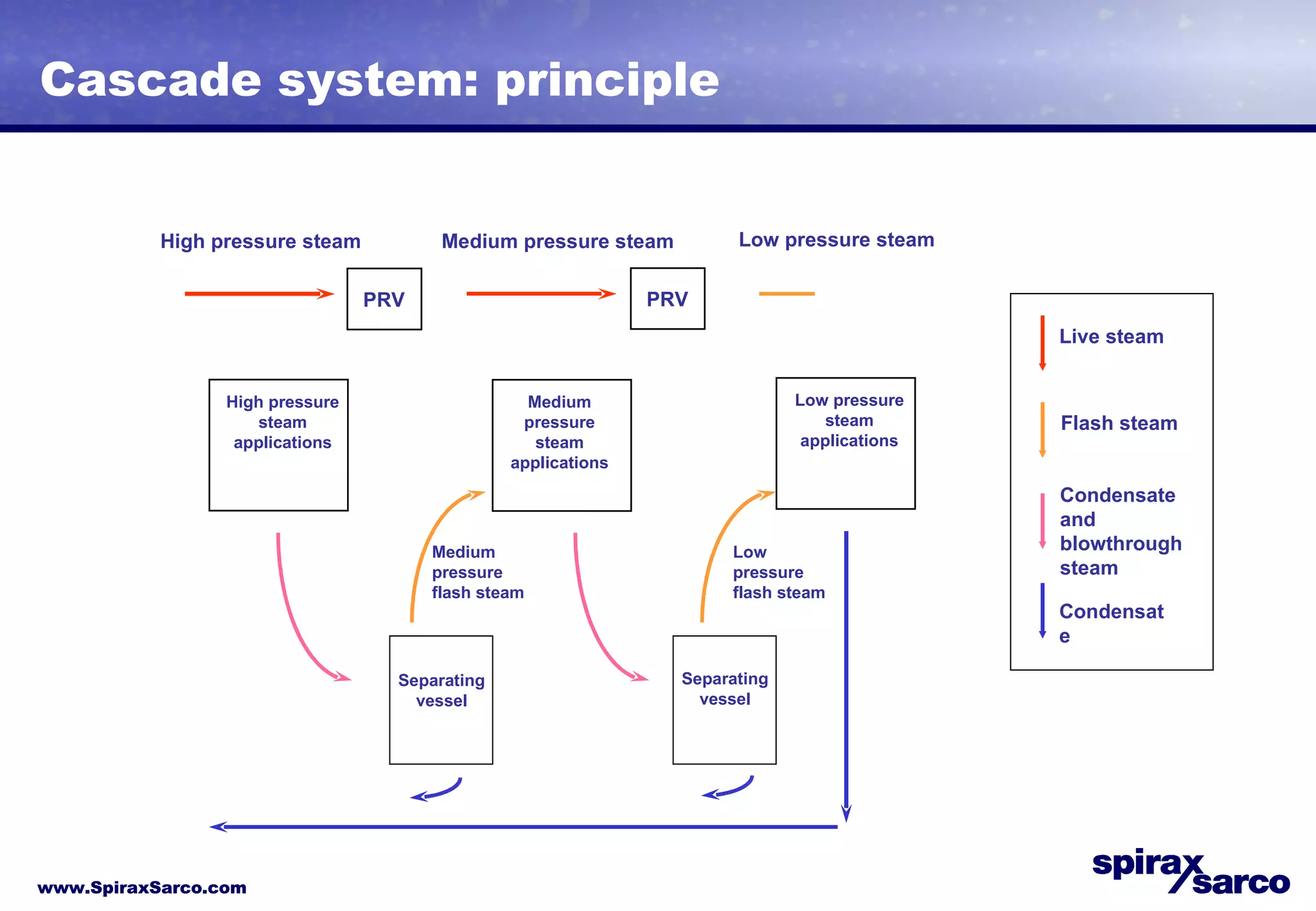 Cascade system: principle

High pressure steam

Medium pressure steam

Low pressure steam

PRV

PRV

High pressure steam applications

Medium pressure steam applications

Low pressure steam applications

Medium pressure flash steam

Low pressure flash steam

Separating vessel

Separating vessel

Live steam

Flash steam

Condensate and blowthrough steam

Condensat e

www.SpiraxSarco.com

spirax sarco